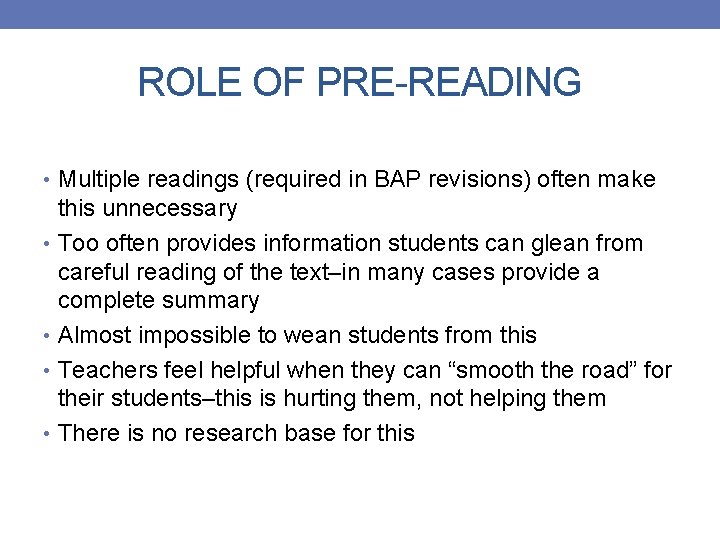 ROLE OF PRE-READING

• Multiple readings (required in BAP revisions) often make this unnecessary
• Too often provides information students can glean from careful reading of the text–in many cases provide a complete summary
• Almost impossible to wean students from this
• Teachers feel helpful when they can “smooth the road” for their students–this is hurting them, not helping them
• There is no research base for this